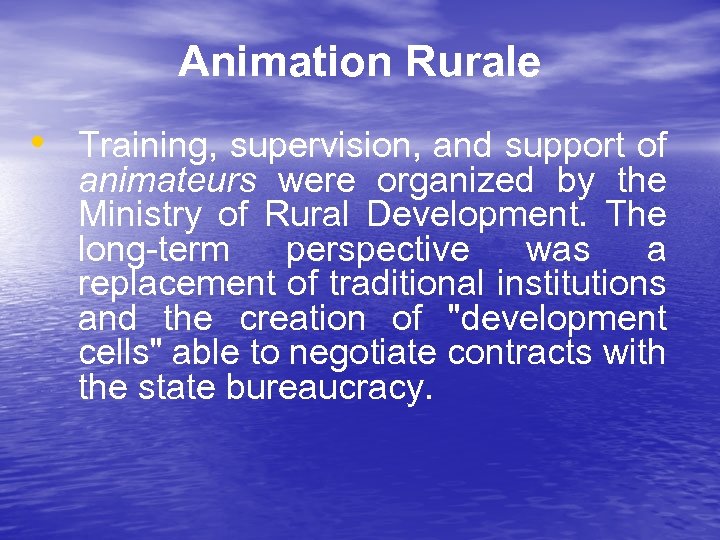 Animation Rurale

• Training, supervision, and support of animateurs were organized by the Ministry of Rural Development. The long-term perspective was a replacement of traditional institutions and the creation of "development cells" able to negotiate contracts with the state bureaucracy.